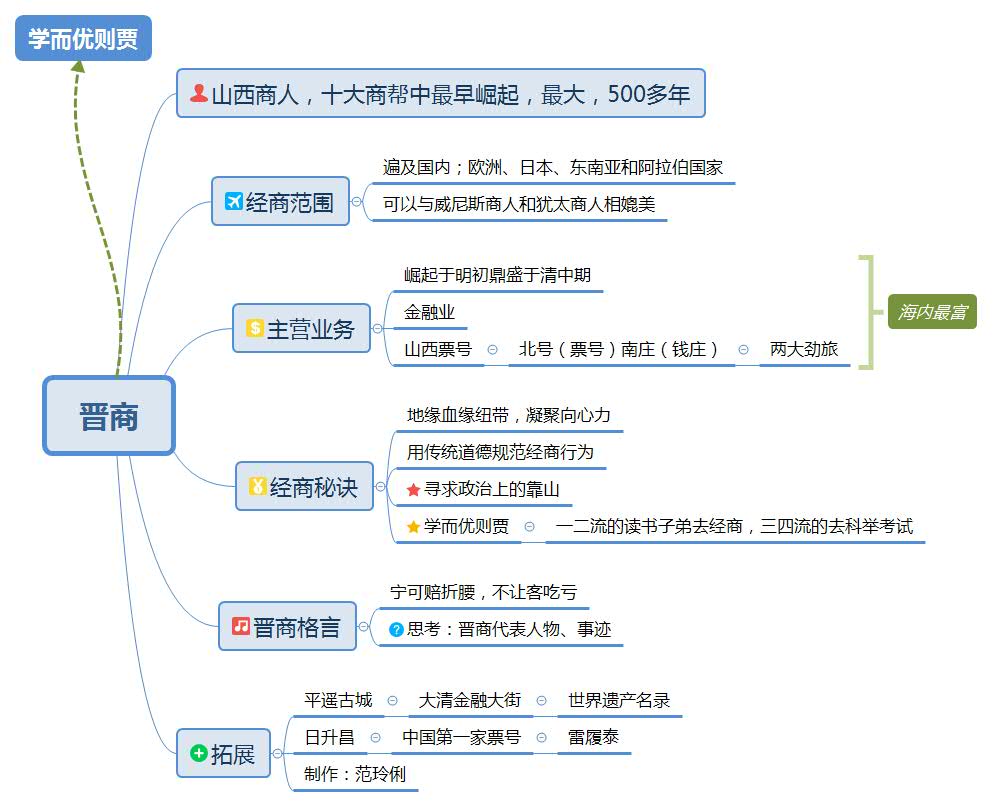 学而优则贾

晋商

山西商人，十大商帮中最早崛起，最大，500多年

经商范围
遍及国内；欧洲、日本、东南亚和阿拉伯国家
可以与威尼斯商人和犹太商人相媲美

主营业务
崛起于明初鼎盛于清中期
金融业
山西票号 北号（票号）南庄（钱庄） 两大劲旅
海内最富

经商秘诀
地缘血缘纽带，凝聚向心力
用传统道德规范经商行为
寻求政治上的靠山
学而优则贾 一二流的读书子弟去经商，三四流的去科举考试

晋商格言
宁可赔折腰，不让客吃亏
思考：晋商代表人物、事迹

拓展
平遥古城 大清金融大街 世界遗产名录
日升昌 中国第一家票号 雷履泰
制作：范玲俐